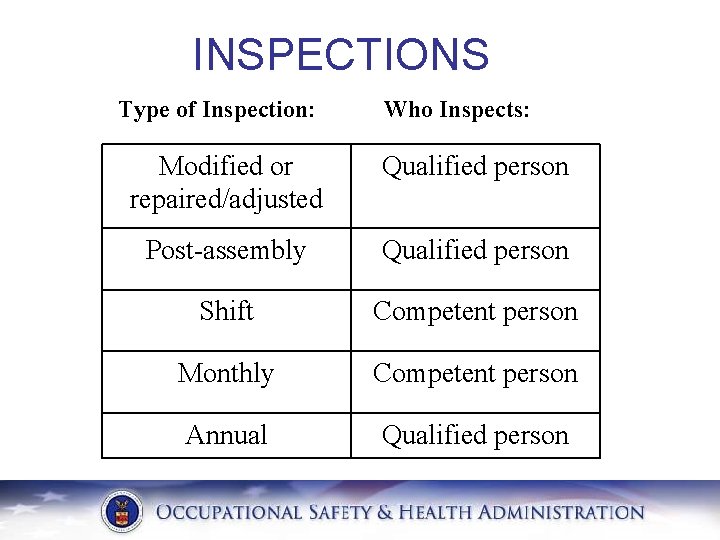 INSPECTIONS

| Type of Inspection: | Who Inspects: |
|---|---|
| Modified or repaired/adjusted | Qualified person |
| Post-assembly | Qualified person |
| Shift | Competent person |
| Monthly | Competent person |
| Annual | Qualified person |

OCCUPATIONAL SAFETY & HEALTH ADMINISTRATION